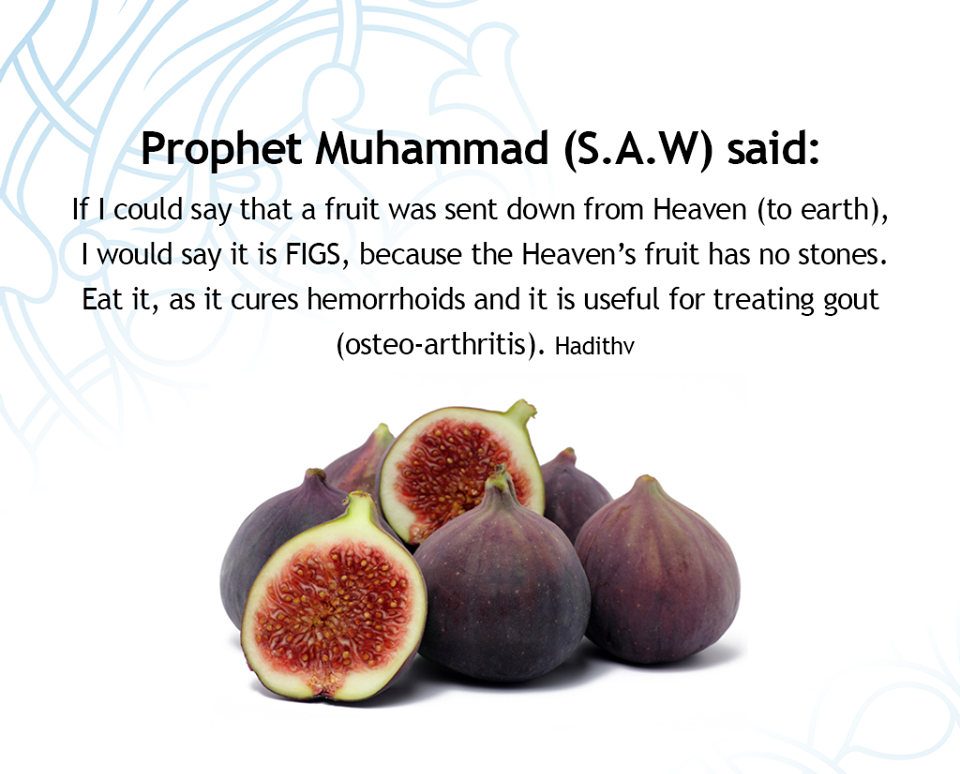 Prophet Muhammad (S.A.W) said:

If I could say that a fruit was sent down from Heaven (to earth), I would say it is FIGS, because the Heaven's fruit has no stones. Eat it, as it cures hemorrhoids and it is useful for treating gout (osteo-arthritis). Hadithv